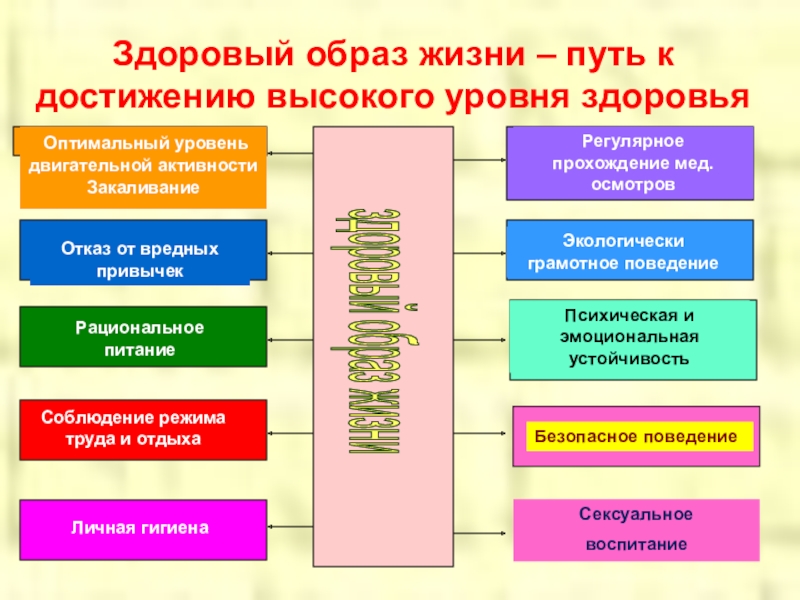 Здоровый образ жизни – путь к достижению высокого уровня здоровья

Оптимальный уровень двигательной активности Закаливание

Отказ от вредных привычек

Рациональное питание

Соблюдение режима труда и отдыха

Личная гигиена

Здоровый образ жизни

Регулярное прохождение мед. осмотров

Экологически грамотное поведение

Психическая и эмоциональная устойчивость

Безопасное поведение

Сексуальное воспитание